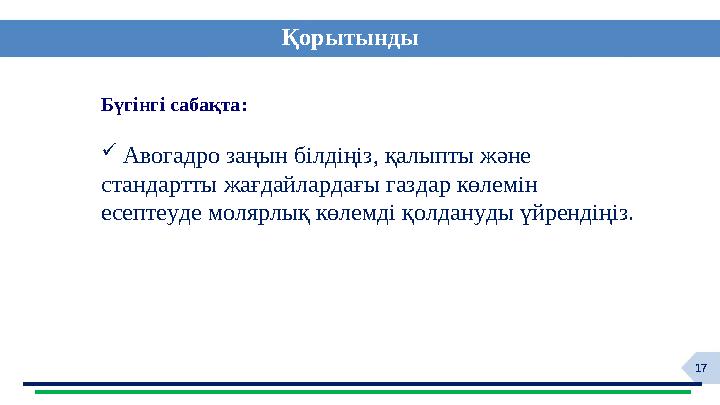 Қорытынды

Бүгінгі сабақта:

✓ Авогадро заңын білдіңіз, қалыпты және стандартты жағдайлардағы газдар көлемін есептеуде молярлық көлемді қолдануды үйрендіңіз.

17